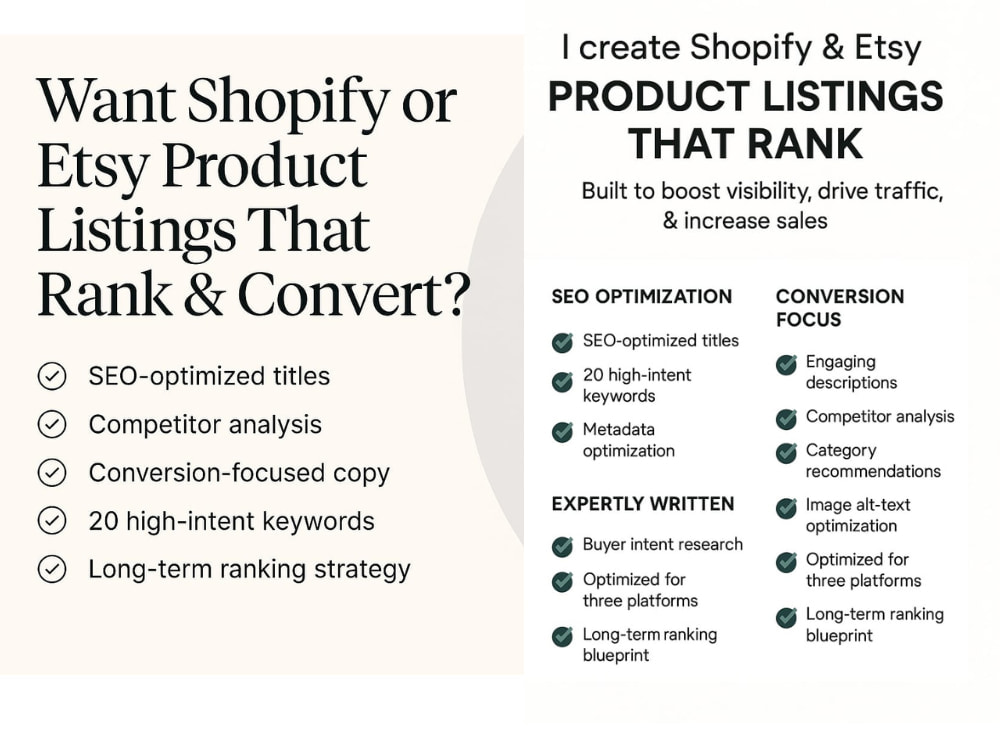 Want Shopify or Etsy Product Listings That Rank & Convert?

✓ SEO-optimized titles
✓ Competitor analysis
✓ Conversion-focused copy
✓ 20 high-intent keywords
✓ Long-term ranking strategy

I create Shopify & Etsy
PRODUCT LISTINGS THAT RANK

Built to boost visibility, drive traffic, & increase sales

SEO OPTIMIZATION
✓ SEO-optimized titles
✓ 20 high-intent keywords
✓ Metadata optimization

EXPERTLY WRITTEN
✓ Buyer intent research
✓ Optimized for three platforms
✓ Long-term ranking blueprint

CONVERSION FOCUS
✓ Engaging descriptions
✓ Competitor analysis
✓ Category recommendations
✓ Image alt-text optimization
✓ Optimized for three platforms
✓ Long-term ranking blueprint